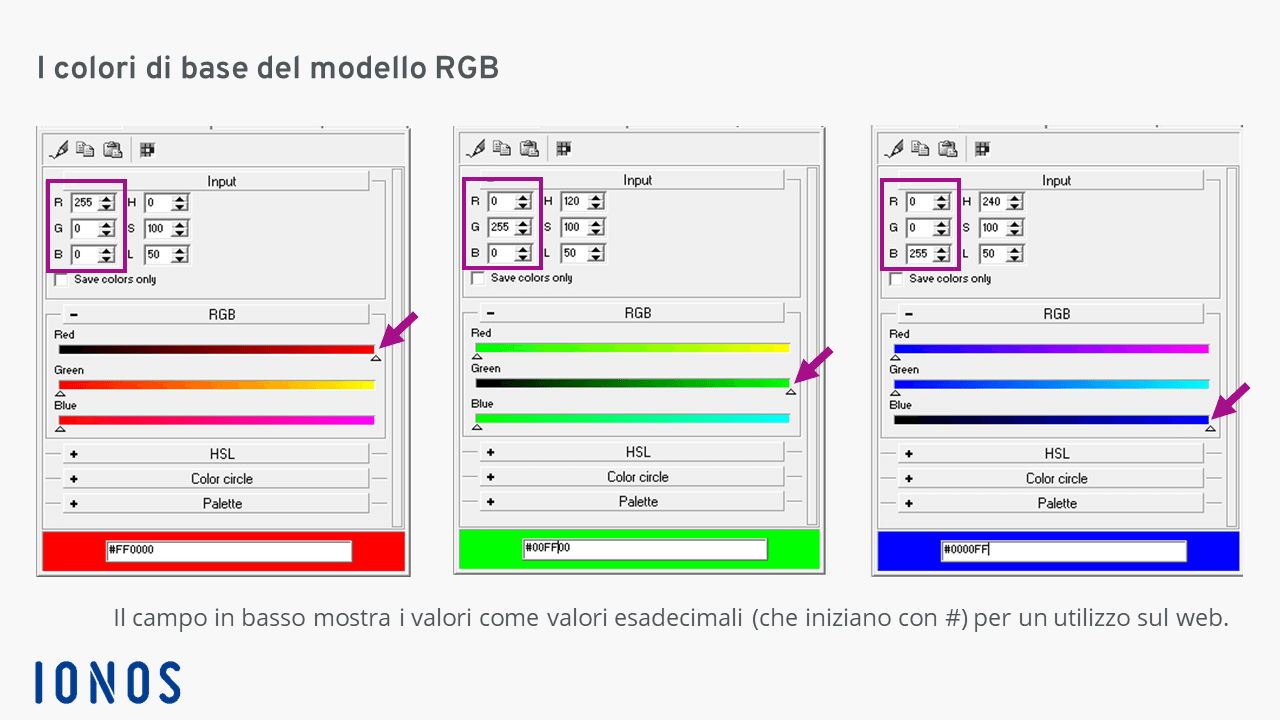 I colori di base del modello RGB

Input
R 255 H 0
G 0 S 100
B 0 L 50
Save colors only
– RGB
Red
Green
Blue
+ HSL
+ Color circle
+ Palette
#FF0000

Input
R 0 H 120
G 255 S 100
B 0 L 50
Save colors only
– RGB
Red
Green
Blue
+ HSL
+ Color circle
+ Palette
#00FF00

Input
R 0 H 240
G 0 S 100
B 255 L 50
Save colors only
– RGB
Red
Green
Blue
+ HSL
+ Color circle
+ Palette
#0000FF

Il campo in basso mostra i valori come valori esadecimali (che iniziano con #) per un utilizzo sul web.

IONOS